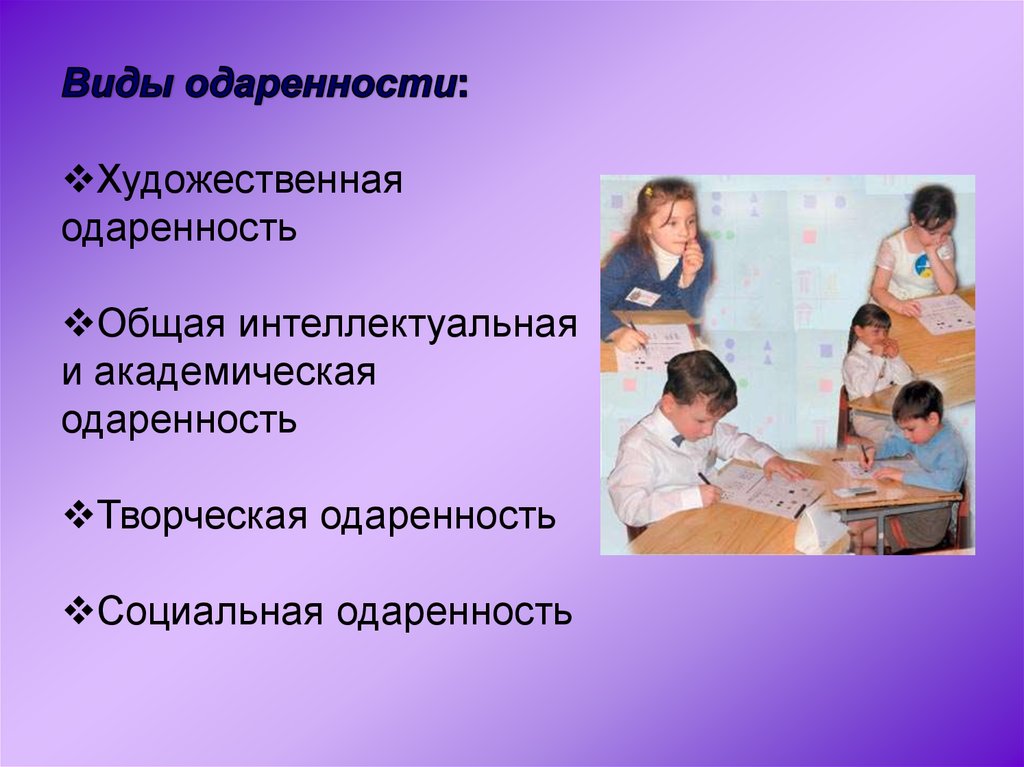 Виды одаренности:

❖Художественная одаренность

❖Общая интеллектуальная и академическая одаренность

❖Творческая одаренность

❖Социальная одаренность